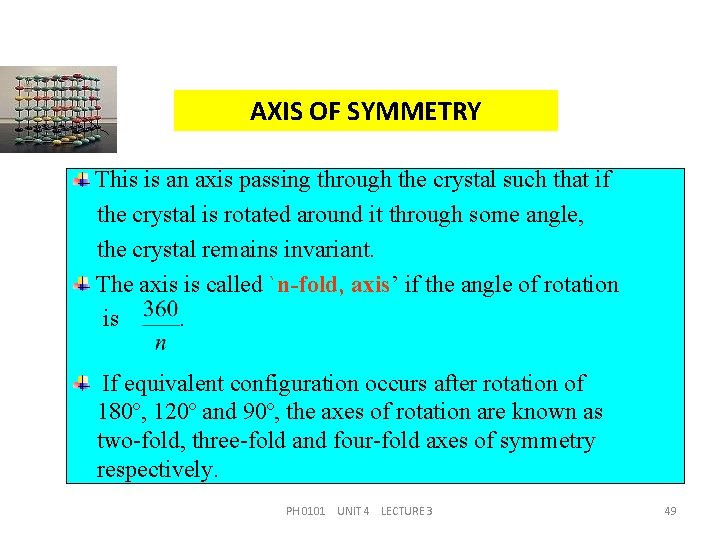 AXIS OF SYMMETRY

This is an axis passing through the crystal such that if the crystal is rotated around it through some angle, the crystal remains invariant.

The axis is called `n-fold, axis' if the angle of rotation is $\frac{360}{n}$.

If equivalent configuration occurs after rotation of 180°, 120° and 90°, the axes of rotation are known as two-fold, three-fold and four-fold axes of symmetry respectively.

PH0101 UNIT 4 LECTURE 3

49